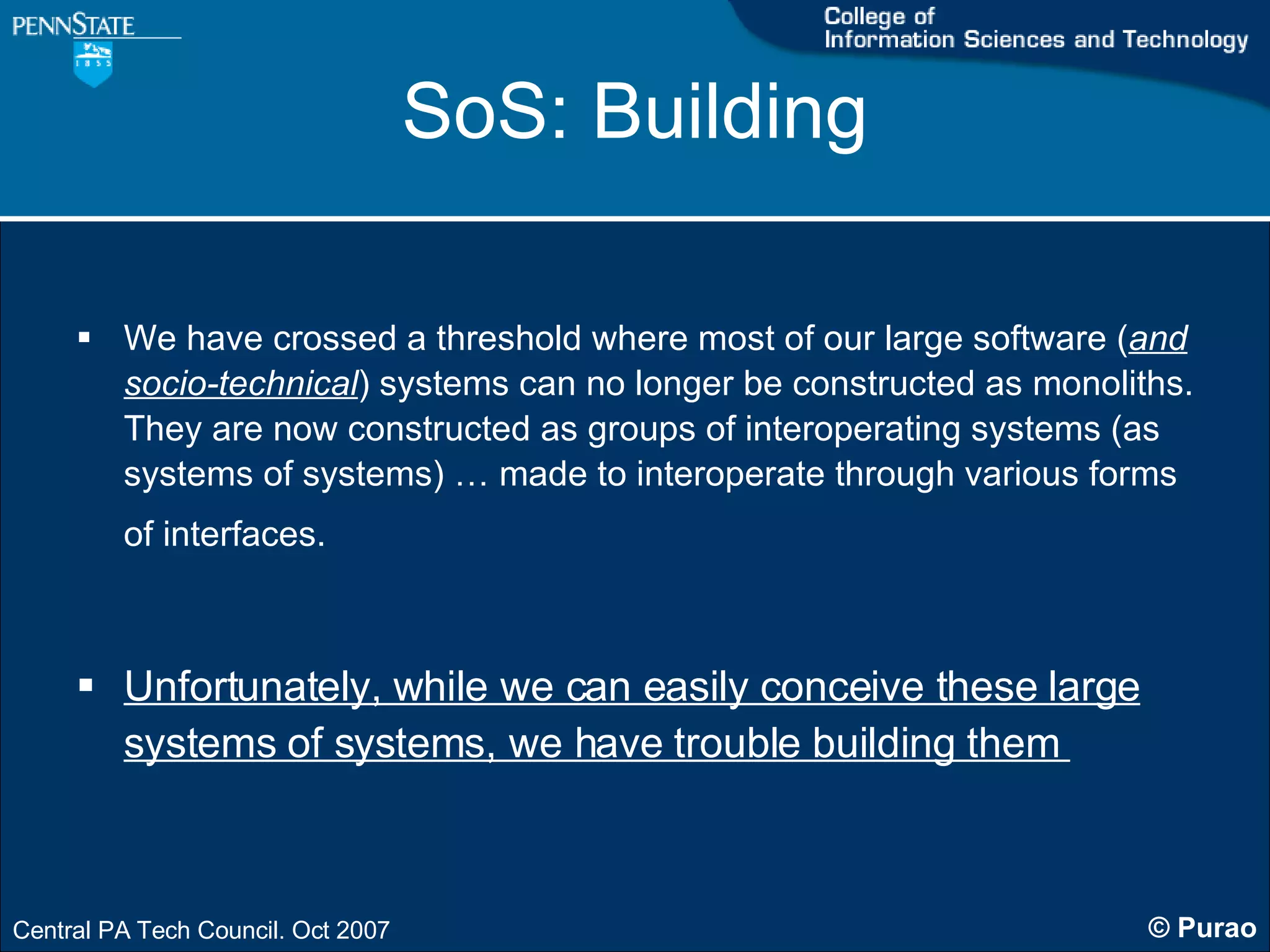 PENNSTATE

1855

College of
Information Sciences and Technology

SoS: Building

▪ We have crossed a threshold where most of our large software (and socio-technical) systems can no longer be constructed as monoliths. They are now constructed as groups of interoperating systems (as systems of systems) … made to interoperate through various forms of interfaces.

▪ Unfortunately, while we can easily conceive these large systems of systems, we have trouble building them

Central PA Tech Council. Oct 2007

© Purao